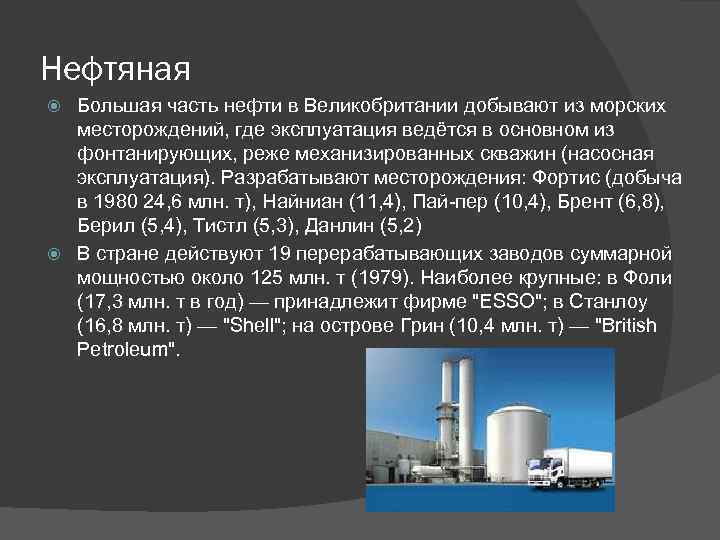 Нефтяная

Большая часть нефти в Великобритании добывают из морских месторождений, где эксплуатация ведётся в основном из фонтанирующих, реже механизированных скважин (насосная эксплуатация). Разрабатывают месторождения: Фортис (добыча в 1980 24,6 млн. т), Найниан (11,4), Пай-пер (10,4), Брент (6,8), Берил (5,4), Тистл (5,3), Данлин (5,2)

В стране действуют 19 перерабатывающих заводов суммарной мощностью около 125 млн. т (1979). Наиболее крупные: в Фоли (17,3 млн. т в год) — принадлежит фирме "ESSO"; в Станлоу (16,8 млн. т) — "Shell"; на острове Грин (10,4 млн. т) — "British Petroleum".